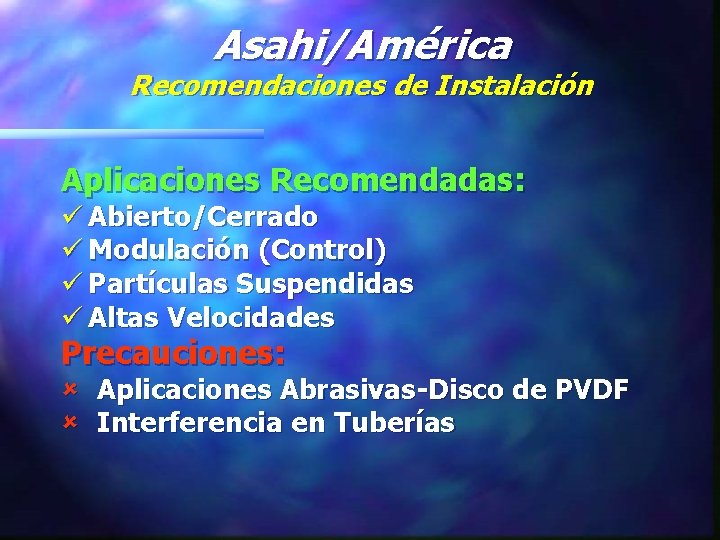 Asahi/América
Recomendaciones de Instalación

Aplicaciones Recomendadas:
✓ Abierto/Cerrado
✓ Modulación (Control)
✓ Partículas Suspendidas
✓ Altas Velocidades

Precauciones:
✗ Aplicaciones Abrasivas-Disco de PVDF
✗ Interferencia en Tuberías